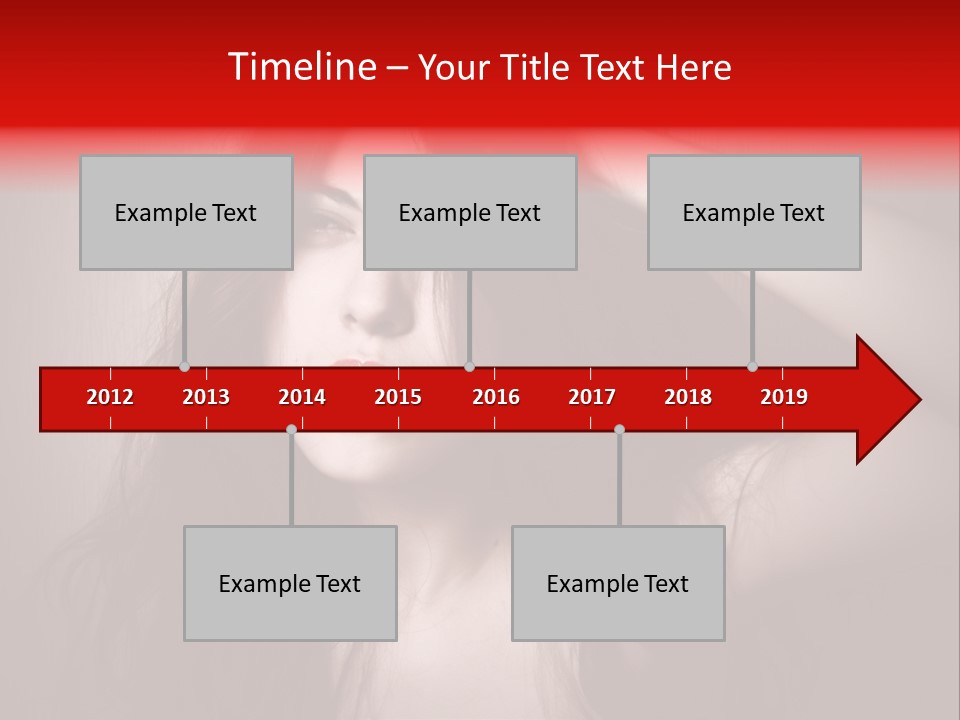 Timeline – Your Title Text Here

Example Text

Example Text

Example Text

2012 2013 2014 2015 2016 2017 2018 2019

Example Text

Example Text